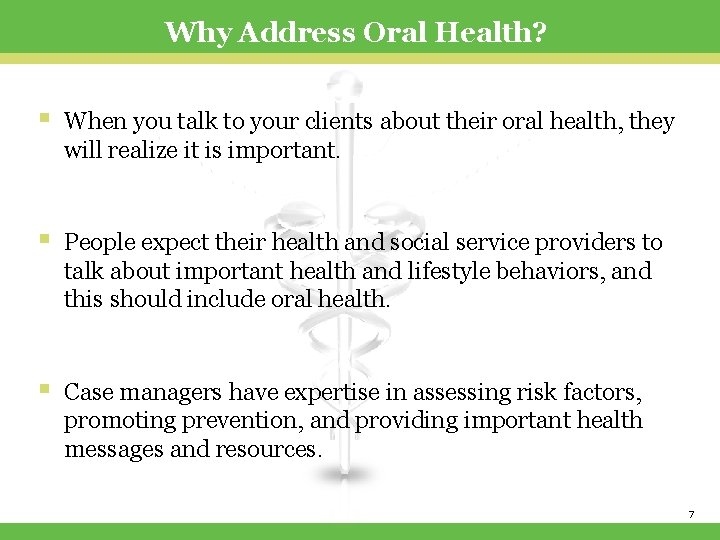 Why Address Oral Health?

▪ When you talk to your clients about their oral health, they will realize it is important.

▪ People expect their health and social service providers to talk about important health and lifestyle behaviors, and this should include oral health.

▪ Case managers have expertise in assessing risk factors, promoting prevention, and providing important health messages and resources.

7